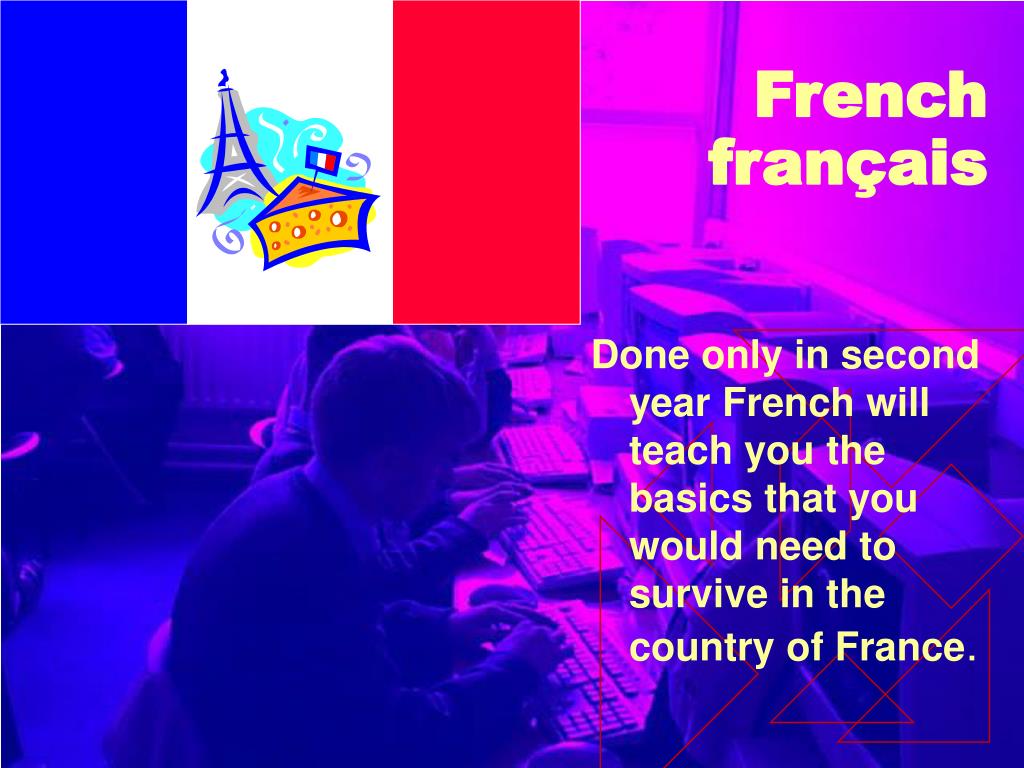 French
français

Done only in second year French will teach you the basics that you would need to survive in the country of France.